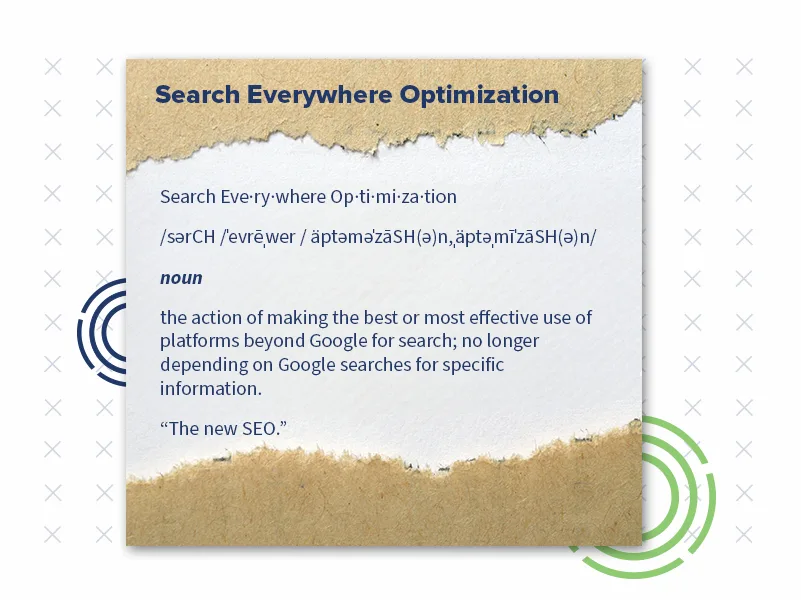 Search Everywhere Optimization

Search Eve·ry·where Op·ti·mi·za·tion

/sərCH /ˈevrēˌwer / äptəməˈzāSH(ə)n,ˌäptəˌmīˈzāSH(ə)n/

noun

the action of making the best or most effective use of platforms beyond Google for search; no longer depending on Google searches for specific information.

"The new SEO."